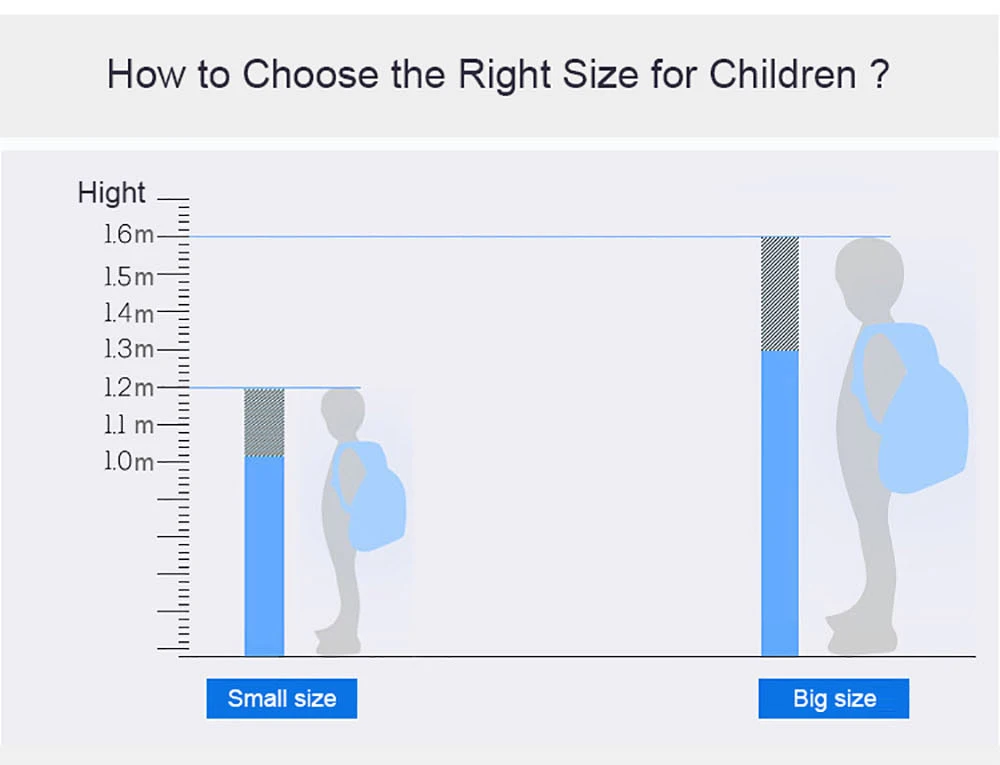 How to Choose the Right Size for Children ?

Hight
1.6m
1.5m
1.4m
1.3m
1.2m
1.1 m
1.0m

Small size

Big size